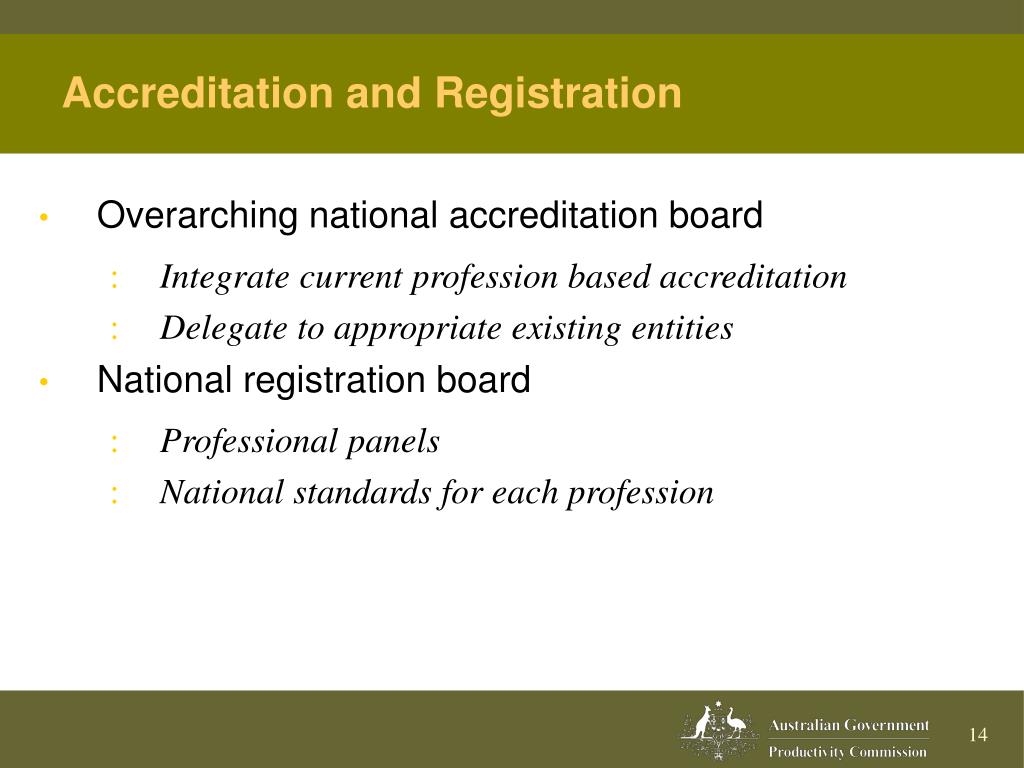 Accreditation and Registration

• Overarching national accreditation board

: Integrate current profession based accreditation

: Delegate to appropriate existing entities

• National registration board

: Professional panels

: National standards for each profession

Australian Government
Productivity Commission

14